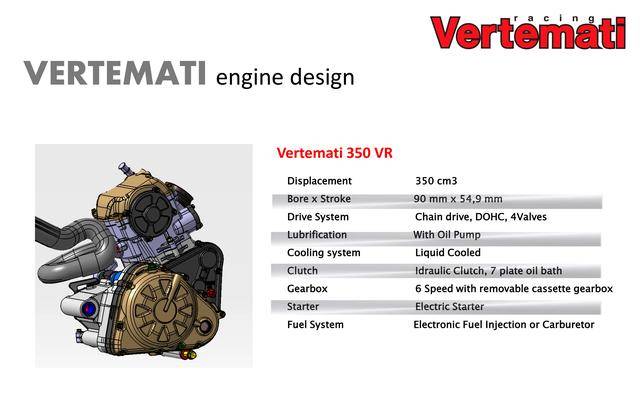 racing
Vertemati

VERTEMATI engine design

Vertemati 350 VR

| | |
|---|---|
| Displacement | 350 cm3 |
| Bore x Stroke | 90 mm x 54,9 mm |
| Drive System | Chain drive, DOHC, 4Valves |
| Lubrification | With Oil Pump |
| Cooling system | Liquid Cooled |
| Clutch | Idraulic Clutch, 7 plate oil bath |
| Gearbox | 6 Speed with removable cassette gearbox |
| Starter | Electric Starter |
| Fuel System | Electronic Fuel Injection or Carburetor |